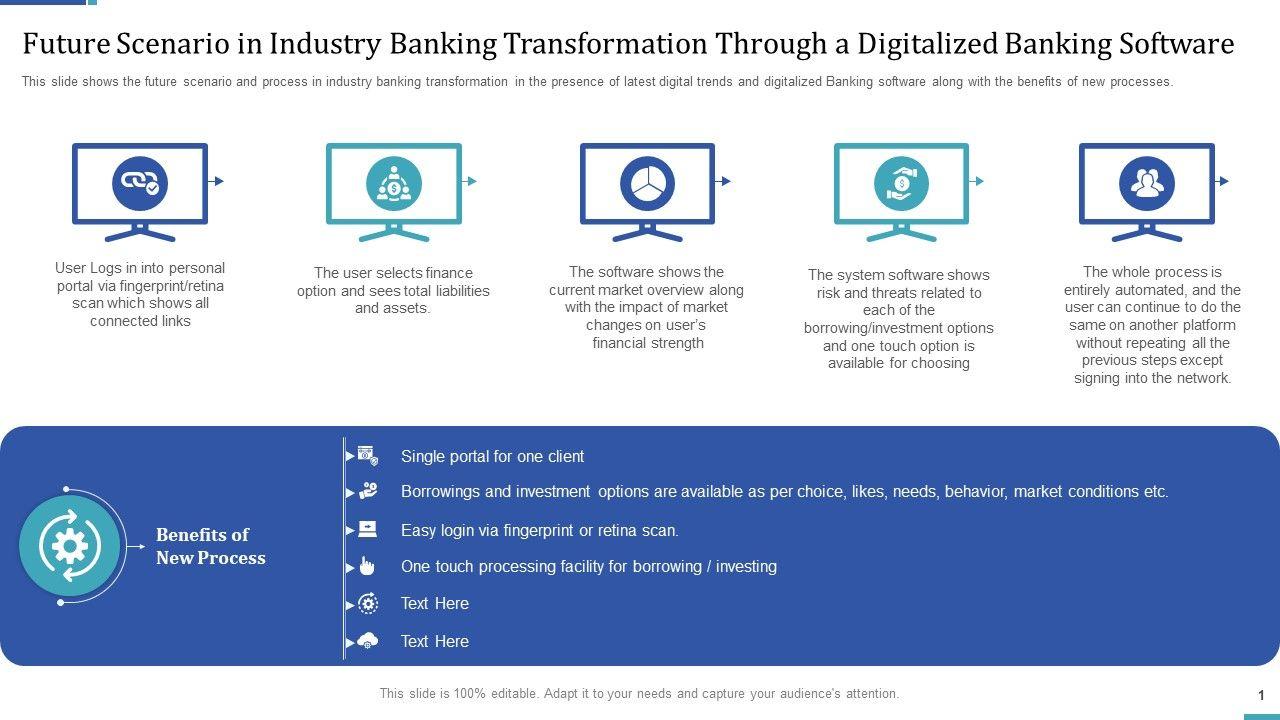 Future Scenario in Industry Banking Transformation Through a Digitalized Banking Software

This slide shows the future scenario and process in industry banking transformation in the presence of latest digital trends and digitalized Banking software along with the benefits of new processes.

User Logs in into personal portal via fingerprint/retina scan which shows all connected links

The user selects finance option and sees total liabilities and assets.

The software shows the current market overview along with the impact of market changes on user's financial strength

The system software shows risk and threats related to each of the borrowing/investment options and one touch option is available for choosing

The whole process is entirely automated, and the user can continue to do the same on another platform without repeating all the previous steps except signing into the network.

Benefits of New Process

Single portal for one client

Borrowings and investment options are available as per choice, likes, needs, behavior, market conditions etc.

Easy login via fingerprint or retina scan.

One touch processing facility for borrowing / investing

Text Here

Text Here

This slide is 100% editable. Adapt it to your needs and capture your audience's attention.

1